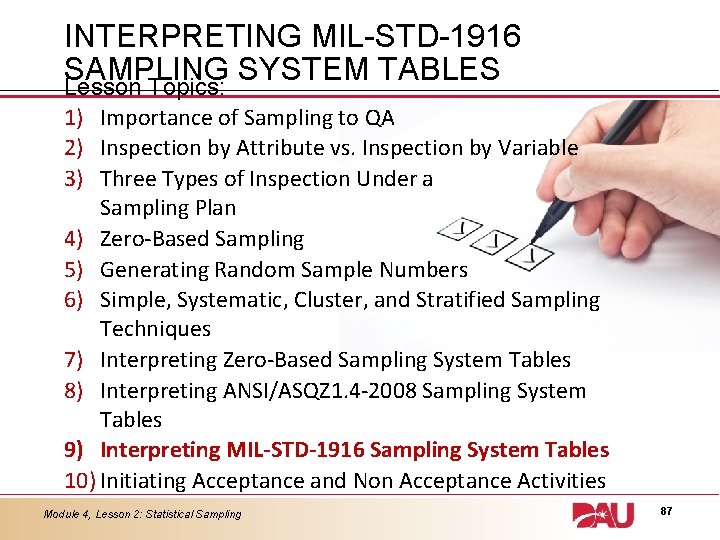 INTERPRETING MIL-STD-1916 SAMPLING SYSTEM TABLES

Lesson Topics:

1) Importance of Sampling to QA
2) Inspection by Attribute vs. Inspection by Variable
3) Three Types of Inspection Under a Sampling Plan
4) Zero-Based Sampling
5) Generating Random Sample Numbers
6) Simple, Systematic, Cluster, and Stratified Sampling Techniques
7) Interpreting Zero-Based Sampling System Tables
8) Interpreting ANSI/ASQZ1.4-2008 Sampling System Tables
9) Interpreting MIL-STD-1916 Sampling System Tables
10) Initiating Acceptance and Non Acceptance Activities

Module 4, Lesson 2: Statistical Sampling

DAU

87